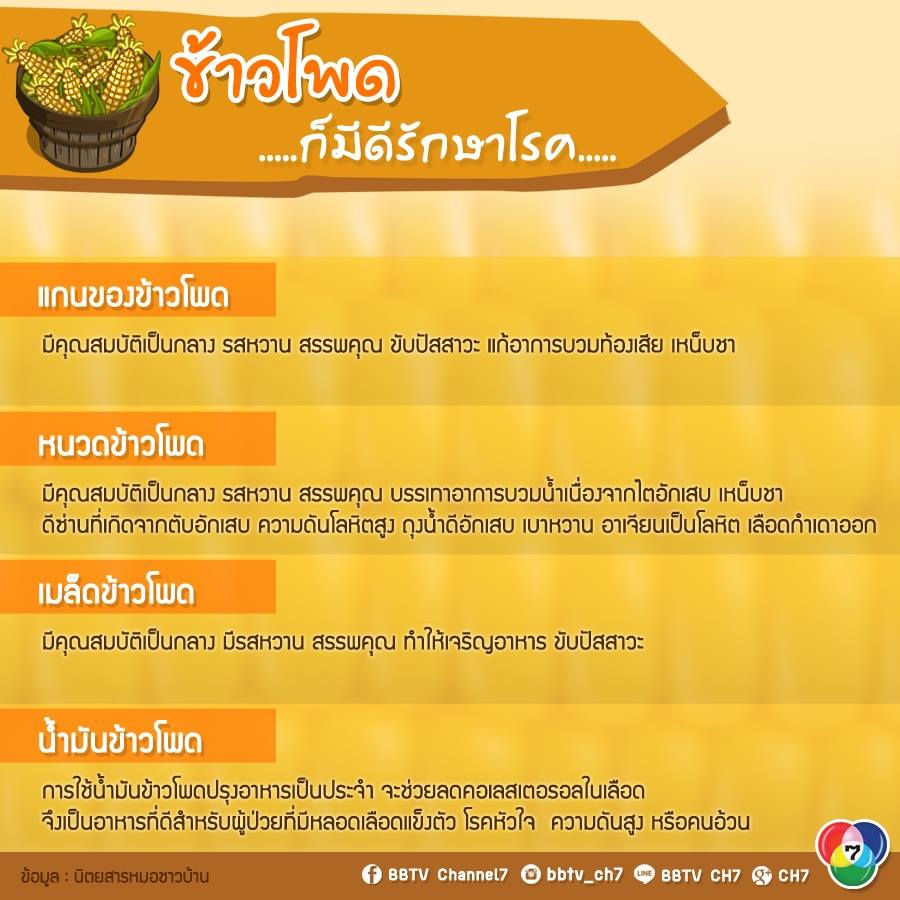 ข้าวโพด
.....ก็มีดีรักษาโรค.....

แกนของข้าวโพด

มีคุณสมบัติเป็นกลาง รสหวาน สรรพคุณ ขับปัสสาวะ แก้อาการบวมท้องเสีย เหน็บชา

หนวดข้าวโพด

มีคุณสมบัติเป็นกลาง รสหวาน สรรพคุณ บรรเทาอาการบวมน้ำเนื่องจากไตอักเสบ เหน็บชา ดีซ่านที่เกิดจากตับอักเสบ ความดันโลหิตสูง ถุงน้ำดีอักเสบ เบาหวาน อาเจียนเป็นโลหิต เลือดกำเดาออก

เมล็ดข้าวโพด

มีคุณสมบัติเป็นกลาง มีรสหวาน สรรพคุณ ทำให้เจริญอาหาร ขับปัสสาวะ

น้ำมันข้าวโพด

การใช้น้ำมันข้าวโพดปรุงอาหารเป็นประจำ จะช่วยลดคอเลสเตอรอลในเลือด จึงเป็นอาหารที่ดีสำหรับผู้ป่วยที่มีหลอดเลือดแข็งตัว โรคหัวใจ ความดันสูง หรือคนอ้วน

ข้อมูล : นิตยสารหมอชาวบ้าน

BBTV Channel7 bbtv_ch7 BBTV CH7 CH7

7